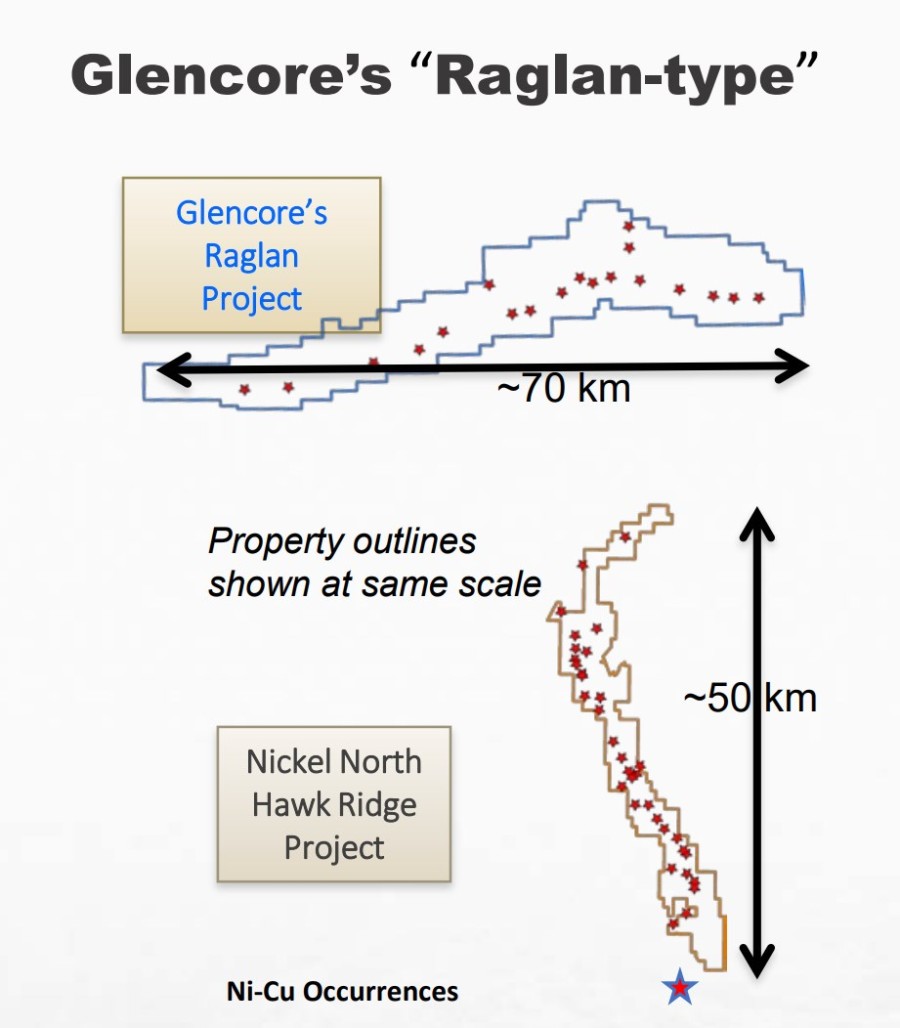 Glencore's "Raglan-type"

Glencore's Raglan Project

~70 km

Property outlines shown at same scale

~50 km

Nickel North Hawk Ridge Project

Ni-Cu Occurrences